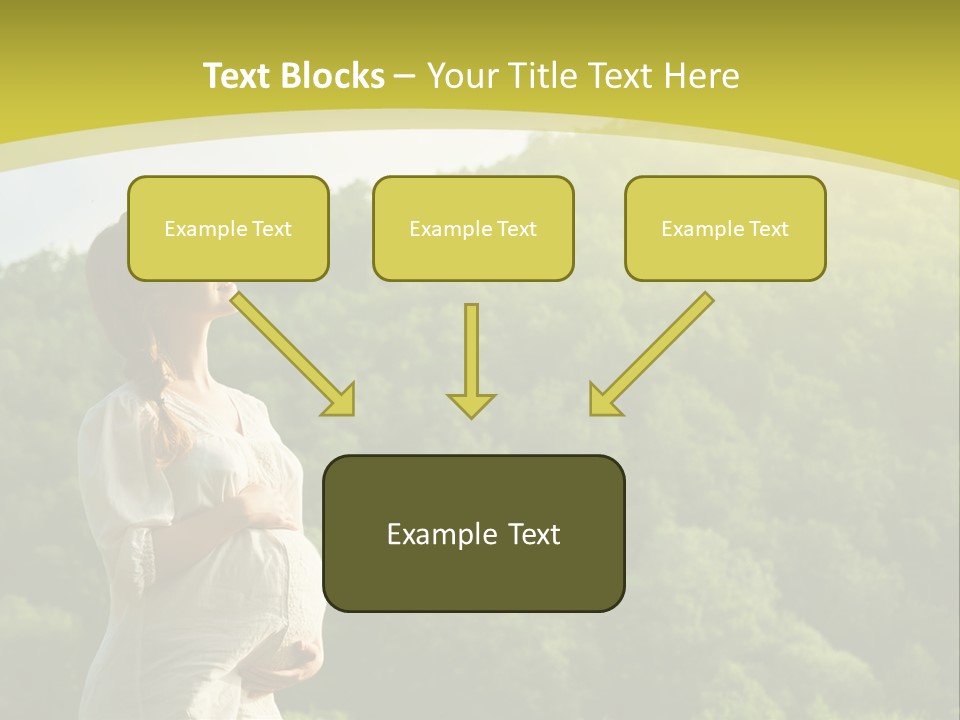 Text Blocks – Your Title Text Here

Example Text

Example Text

Example Text

Example Text